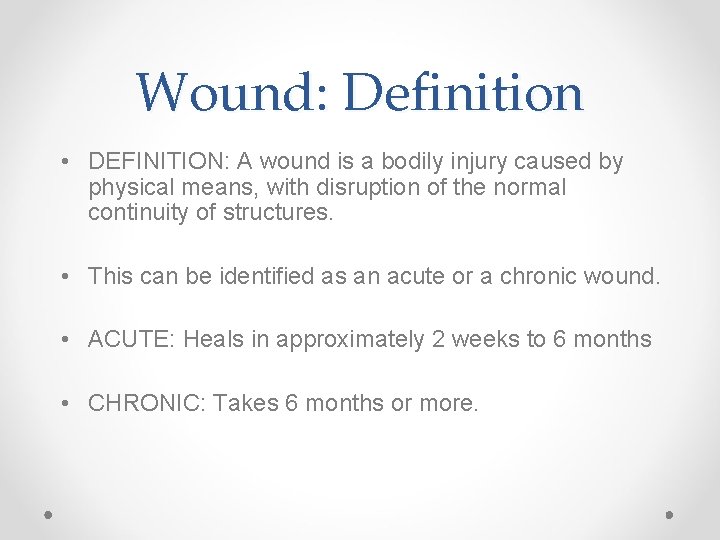 Wound: Definition

• DEFINITION: A wound is a bodily injury caused by physical means, with disruption of the normal continuity of structures.

• This can be identified as an acute or a chronic wound.

• ACUTE: Heals in approximately 2 weeks to 6 months

• CHRONIC: Takes 6 months or more.